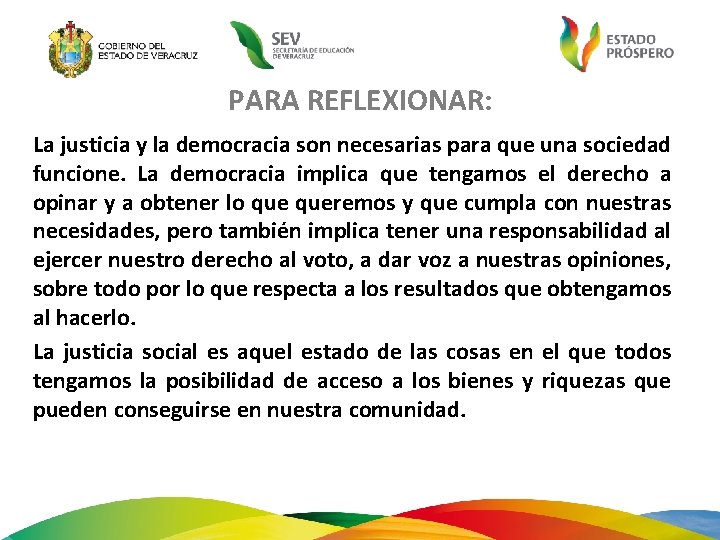 GOBIERNO DEL ESTADO DE VERACRUZ

SEV SECRETARÍA DE EDUCACIÓN DE VERACRUZ

ESTADO PRÓSPERO

PARA REFLEXIONAR:

La justicia y la democracia son necesarias para que una sociedad funcione. La democracia implica que tengamos el derecho a opinar y a obtener lo que queremos y que cumpla con nuestras necesidades, pero también implica tener una responsabilidad al ejercer nuestro derecho al voto, a dar voz a nuestras opiniones, sobre todo por lo que respecta a los resultados que obtengamos al hacerlo.

La justicia social es aquel estado de las cosas en el que todos tengamos la posibilidad de acceso a los bienes y riquezas que pueden conseguirse en nuestra comunidad.